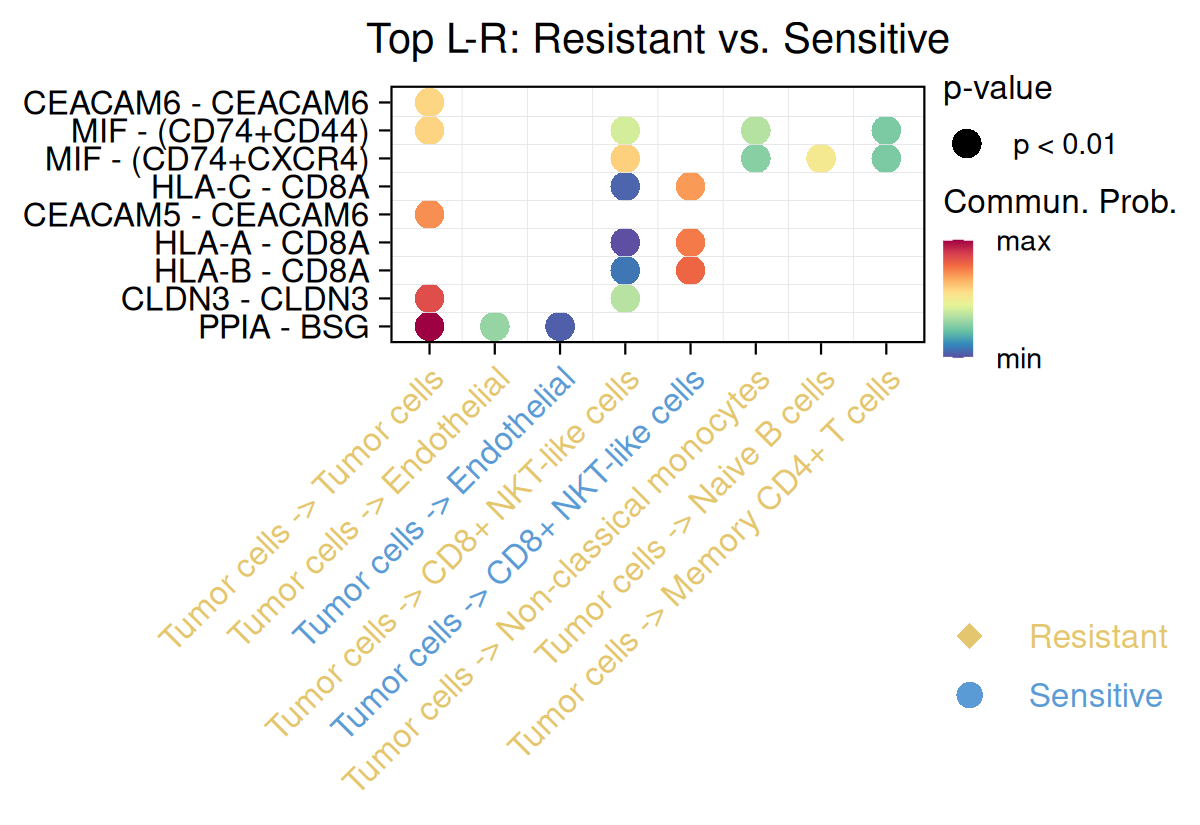 Top L-R: Resistant vs. Sensitive

CEACAM6 - CEACAM6
MIF - (CD74+CD44)
MIF - (CD74+CXCR4)
HLA-C - CD8A
CEACAM5 - CEACAM6
HLA-A - CD8A
HLA-B - CD8A
CLDN3 - CLDN3
PPIA - BSG

Tumor cells -> Tumor cells
Tumor cells -> Endothelial
Tumor cells -> Endothelial
Tumor cells -> CD8+ NKT-like cells
Tumor cells -> CD8+ NKT-like cells
Tumor cells -> Non-classical monocytes
Tumor cells -> Naive B cells
Tumor cells -> Memory CD4+ T cells

p-value
p < 0.01

Commun. Prob.
max
min

Resistant
Sensitive